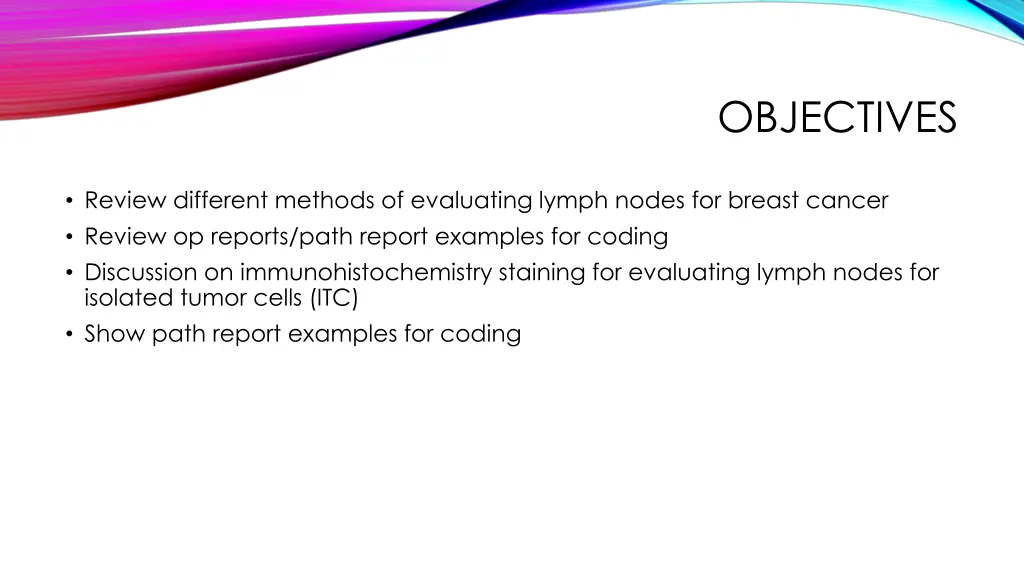 OBJECTIVES

• Review different methods of evaluating lymph nodes for breast cancer
• Review op reports/path report examples for coding
• Discussion on immunohistochemistry staining for evaluating lymph nodes for isolated tumor cells (ITC)
• Show path report examples for coding